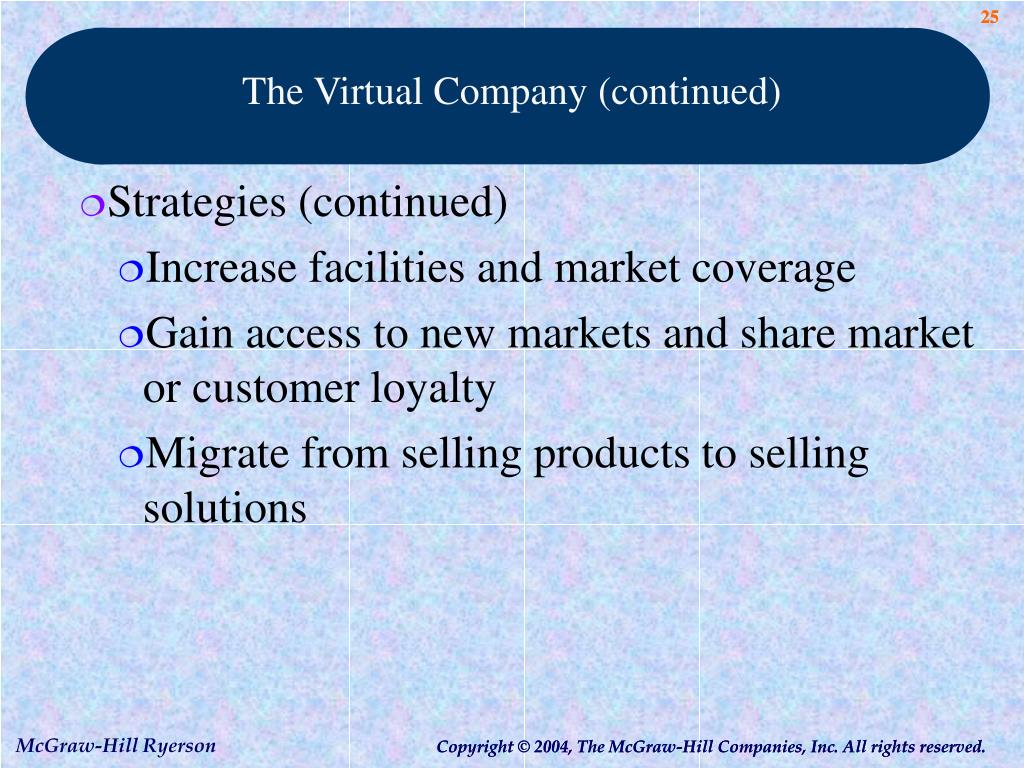 25

The Virtual Company (continued)

Strategies (continued)

Increase facilities and market coverage

Gain access to new markets and share market or customer loyalty

Migrate from selling products to selling solutions

McGraw-Hill Ryerson

Copyright © 2004, The McGraw-Hill Companies, Inc. All rights reserved.